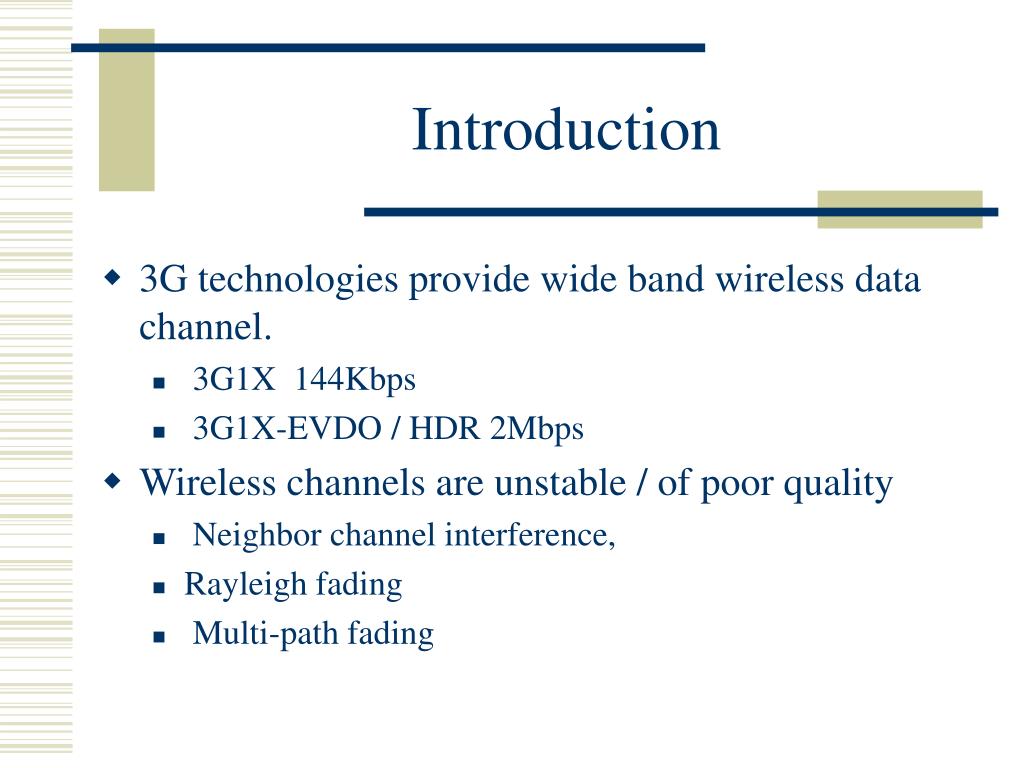 Introduction

3G technologies provide wide band wireless data channel.

3G1X 144Kbps

3G1X-EVDO / HDR 2Mbps

Wireless channels are unstable / of poor quality

Neighbor channel interference,

Rayleigh fading

Multi-path fading